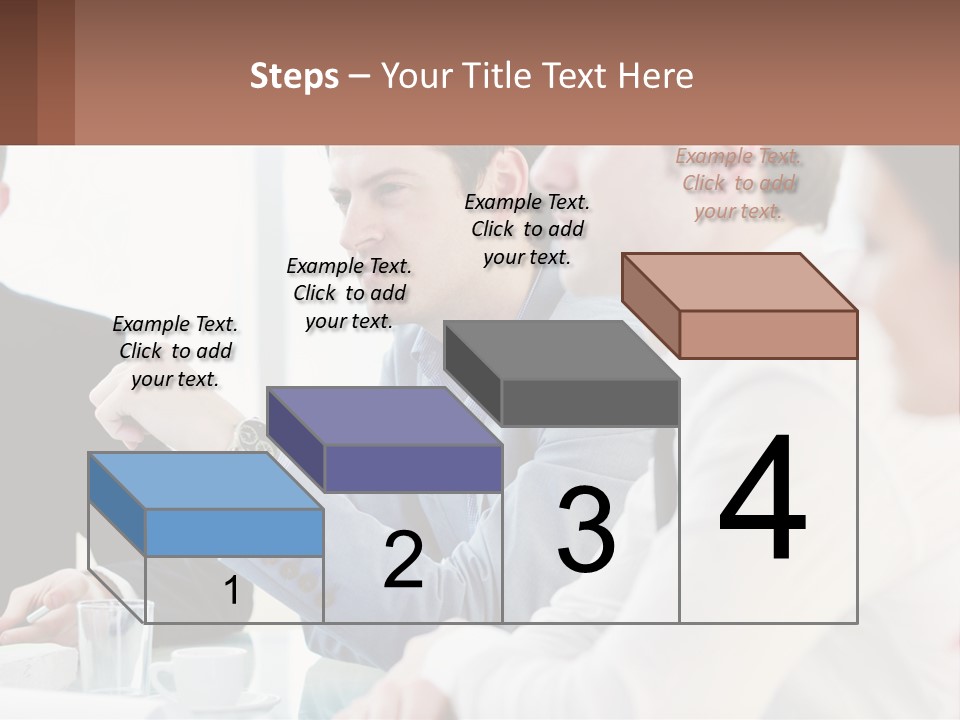 Steps – Your Title Text Here

Example Text. Click to add your text.

Example Text. Click to add your text.

Example Text. Click to add your text.

Example Text. Click to add your text.

1

2

3

4